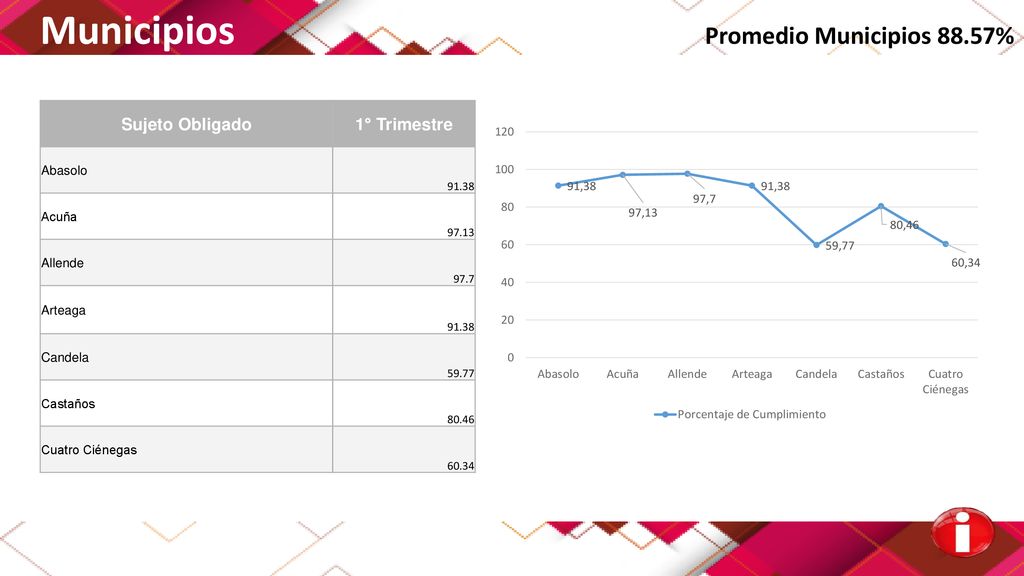 Municipios

Promedio Municipios 88.57%

| Sujeto Obligado | 1° Trimestre |
|---|---|
| Abasolo | 91.38 |
| Acuña | 97.13 |
| Allende | 97.7 |
| Arteaga | 91.38 |
| Candela | 59.77 |
| Castaños | 80.46 |
| Cuatro Ciénegas | 60.34 |

120
100
80
60
40
20
0

91,38
97,13
97,7
91,38
59,77
80,46
60,34

Abasolo Acuña Allende Arteaga Candela Castaños Cuatro Ciénegas

Porcentaje de Cumplimiento